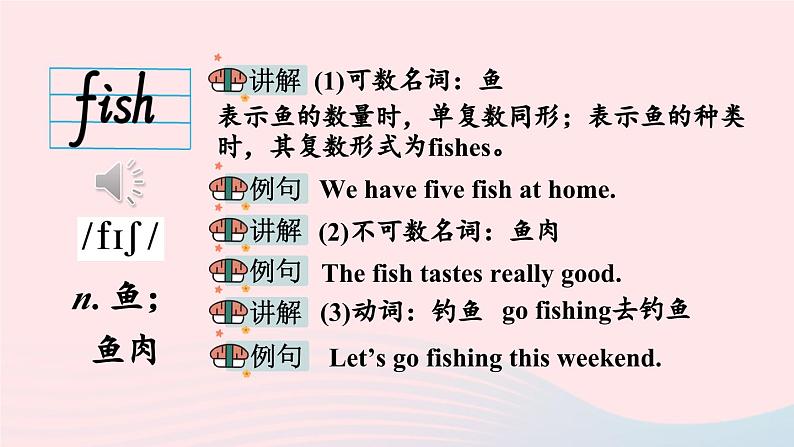 fish

/fɪʃ/

n. 鱼；鱼肉

讲解 (1)可数名词：鱼
表示鱼的数量时，单复数同形；表示鱼的种类时，其复数形式为fishes。

例句 We have five fish at home.

讲解 (2)不可数名词：鱼肉

例句 The fish tastes really good.

讲解 (3)动词：钓鱼 go fishing去钓鱼

例句 Let’s go fishing this weekend.